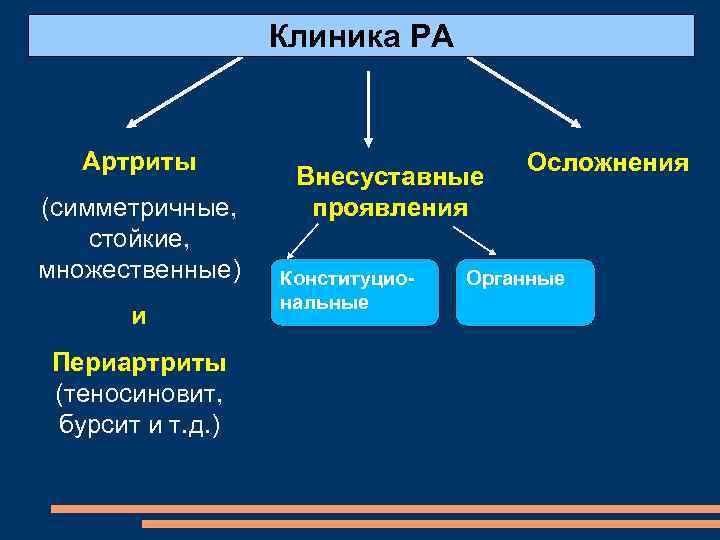 Клиника РА

Артриты

(симметричные, стойкие, множественные)

и

Периартриты (теносиновит, бурсит и т.д.)

Внесуставные проявления

Конституциональные

Органные

Осложнения